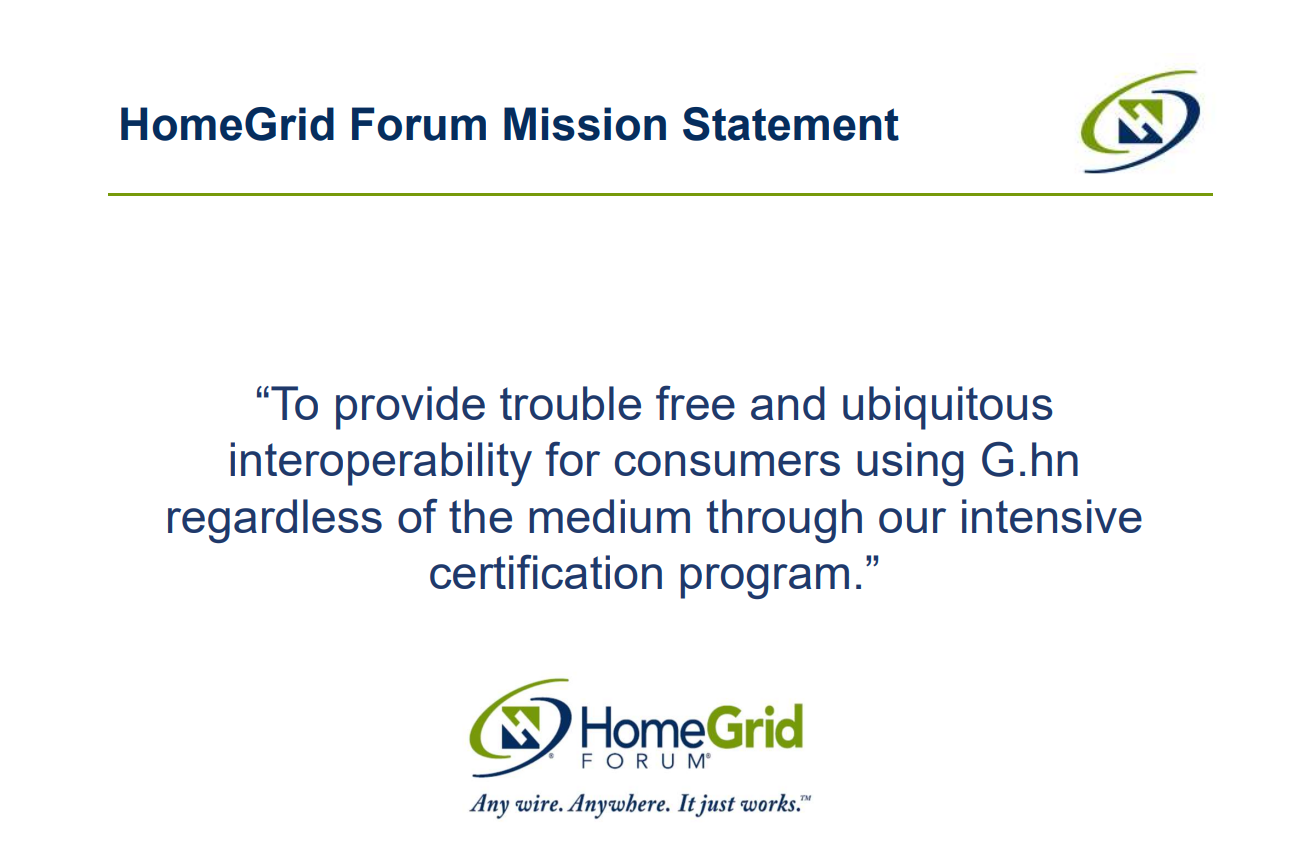 HomeGrid Forum Mission Statement

“To provide trouble free and ubiquitous interoperability for consumers using G.hn regardless of the medium through our intensive certification program.”

HomeGrid FORUM®

Any wire. Anywhere. It just works.™